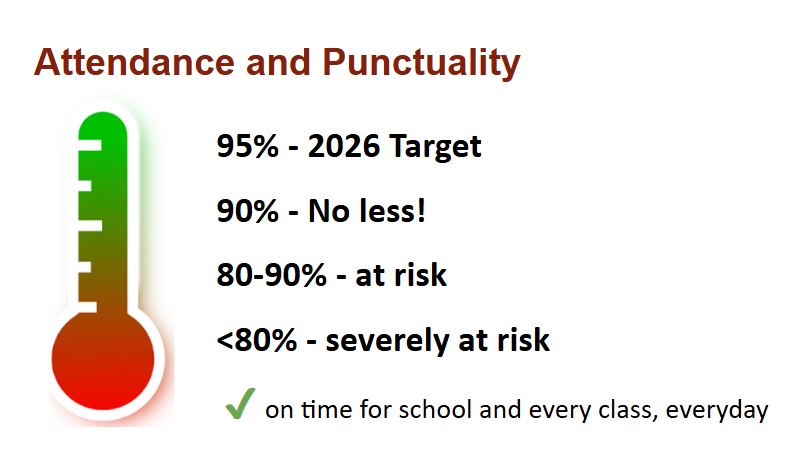 Attendance and Punctuality

95% - 2026 Target

90% - No less!

80-90% - at risk

<80% - severely at risk

✓ on time for school and every class, everyday